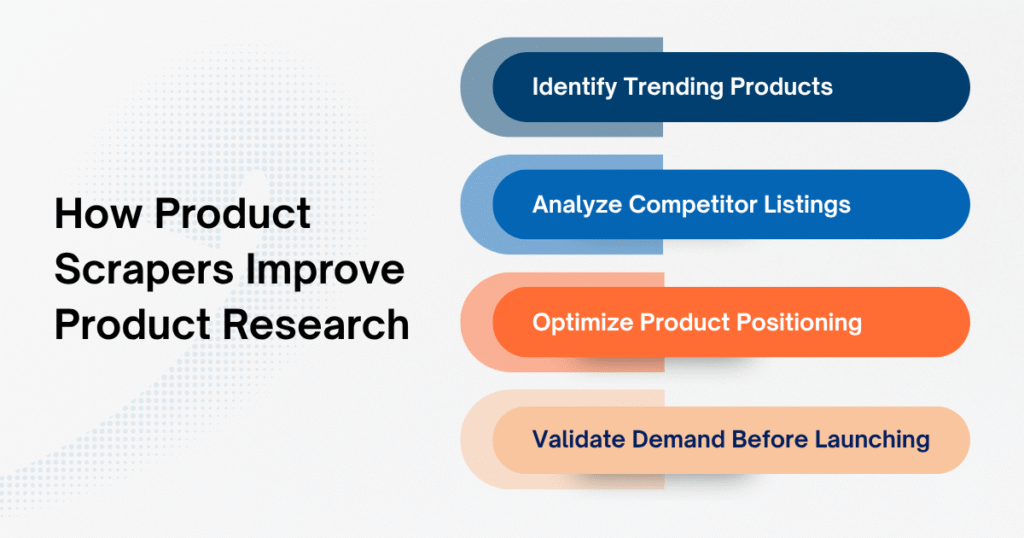 How Product Scrapers Improve Product Research

Identify Trending Products

Analyze Competitor Listings

Optimize Product Positioning

Validate Demand Before Launching